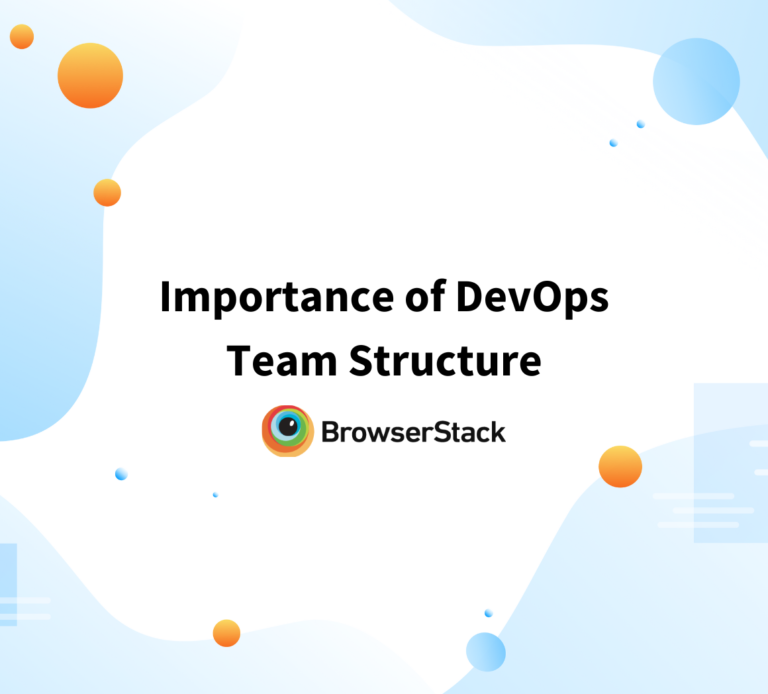 Importance of DevOps Team Structure

BrowserStack